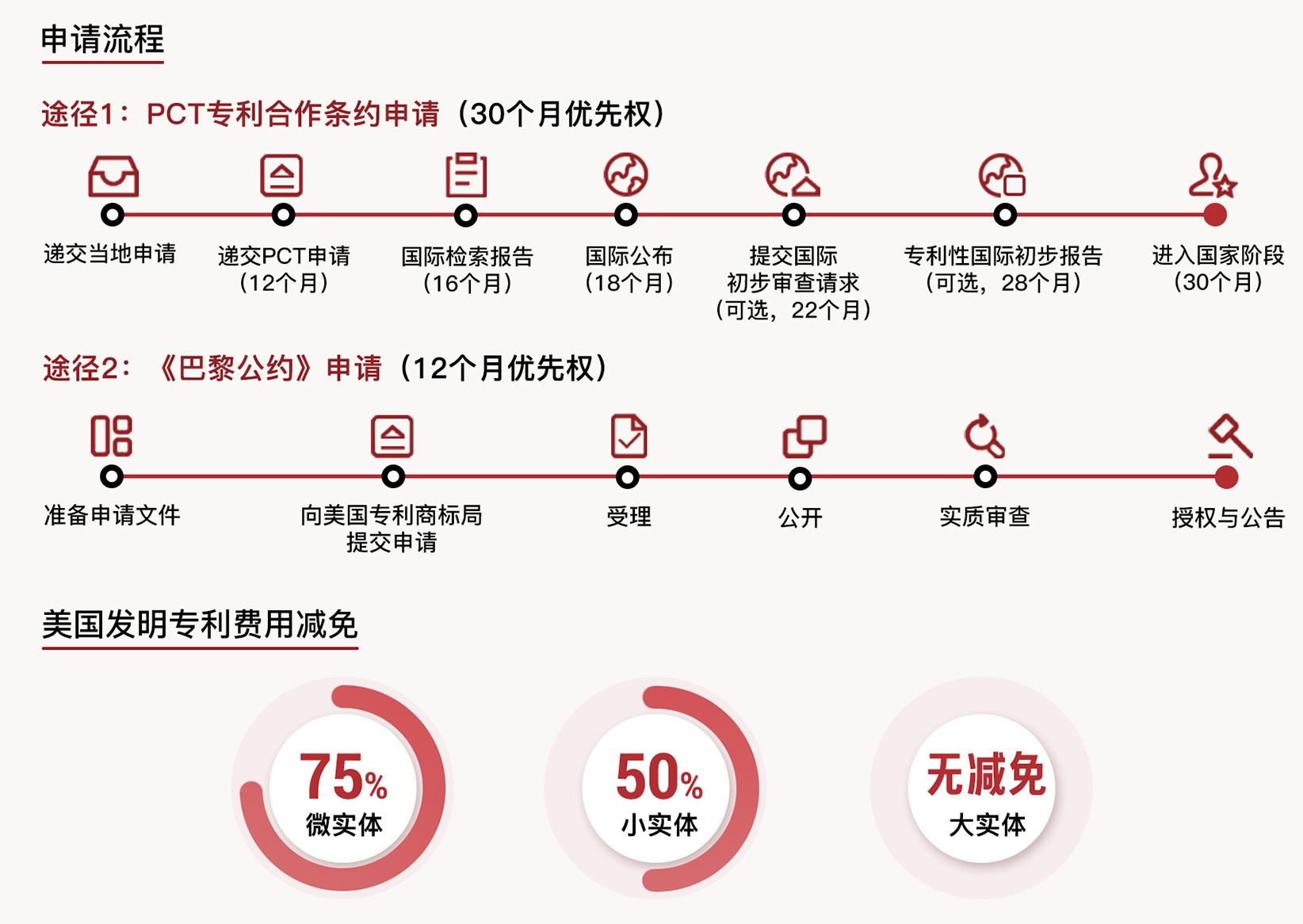 申请流程

途径1：PCT专利合作条约申请（30个月优先权）

递交当地申请

递交PCT申请（12个月）

国际检索报告（16个月）

国际公布（18个月）

提交国际初步审查请求（可选，22个月）

专利性国际初步报告（可选，28个月）

进入国家阶段（30个月）

途径2：《巴黎公约》申请（12个月优先权）

准备申请文件

向美国专利商标局提交申请

受理

公开

实质审查

授权与公告

美国发明专利费用减免

75%
微实体

50%
小实体

无减免
大实体